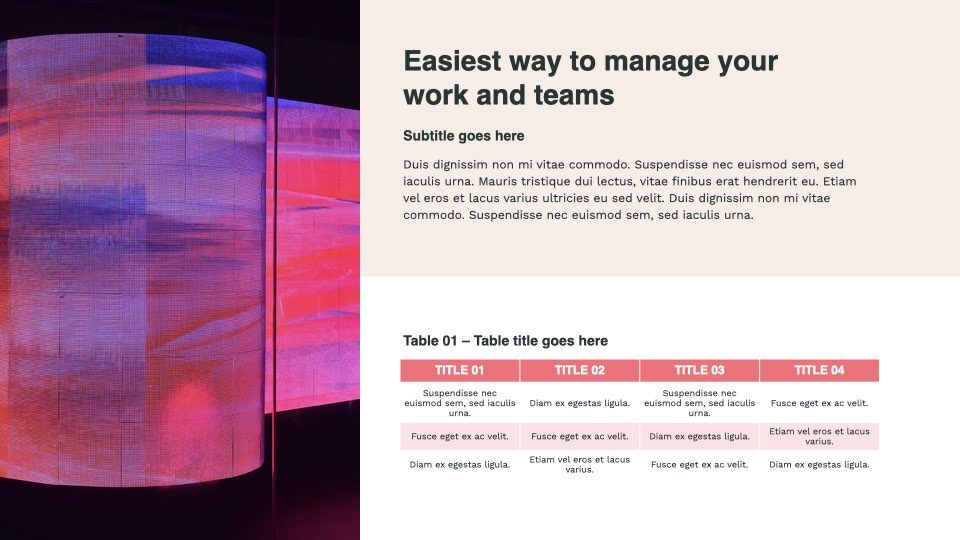 Easiest way to manage your work and teams

Subtitle goes here

Duis dignissim non mi vitae commodo. Suspendisse nec euismod sem, sed iaculis urna. Mauris tristique dui lectus, vitae finibus erat hendrerit eu. Etiam vel eros et lacus varius ultricies eu sed velit. Duis dignissim non mi vitae commodo. Suspendisse nec euismod sem, sed iaculis urna.

Table 01 – Table title goes here

| TITLE 01 | TITLE 02 | TITLE 03 | TITLE 04 |
|---|---|---|---|
| Suspendisse nec euismod sem, sed iaculis urna. | Diam ex egestas ligula. | Suspendisse nec euismod sem, sed iaculis urna. | Fusce eget ex ac velit. |
| Fusce eget ex ac velit. | Fusce eget ex ac velit. | Diam ex egestas ligula. | Etiam vel eros et lacus varius. |
| Diam ex egestas ligula. | Etiam vel eros et lacus varius. | Fusce eget ex ac velit. | Diam ex egestas ligula. |